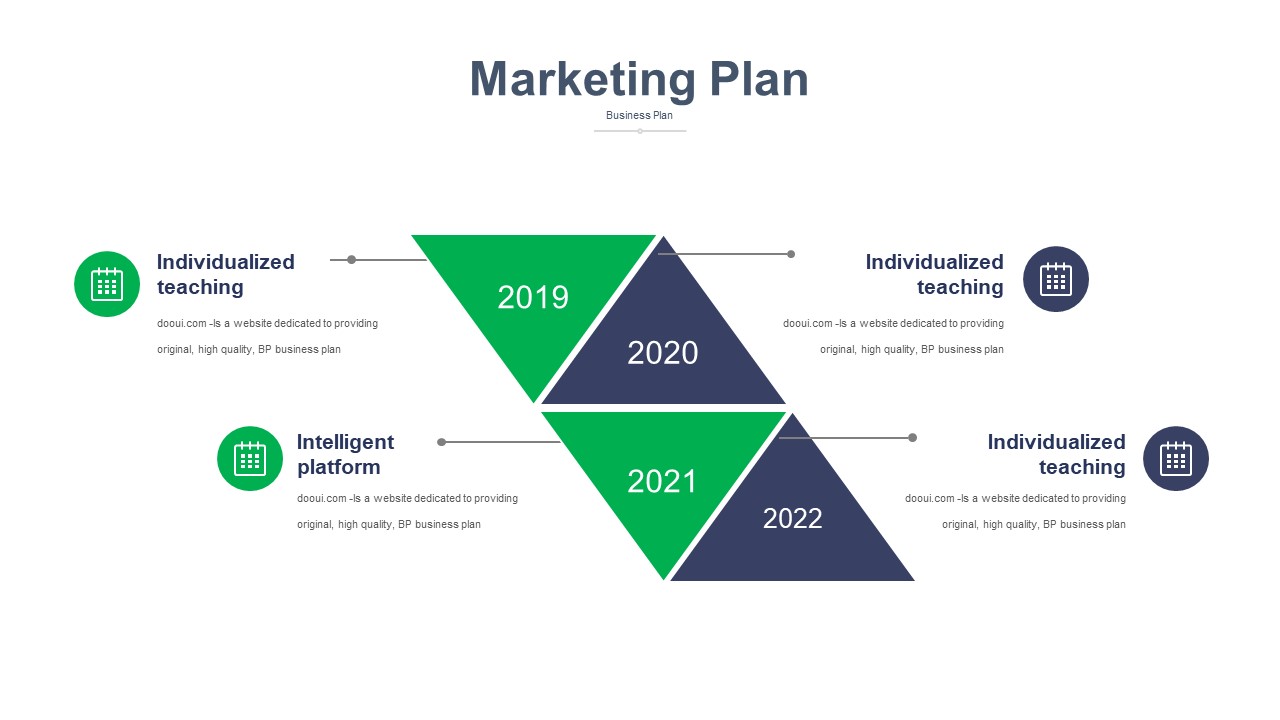 Marketing Plan

Business Plan

Individualized teaching

dooui.com -Is a website dedicated to providing original, high quality, BP business plan

2019

2020

Individualized teaching

dooui.com -Is a website dedicated to providing original, high quality, BP business plan

Intelligent platform

dooui.com -Is a website dedicated to providing original, high quality, BP business plan

2021

2022

Individualized teaching

dooui.com -Is a website dedicated to providing original, high quality, BP business plan